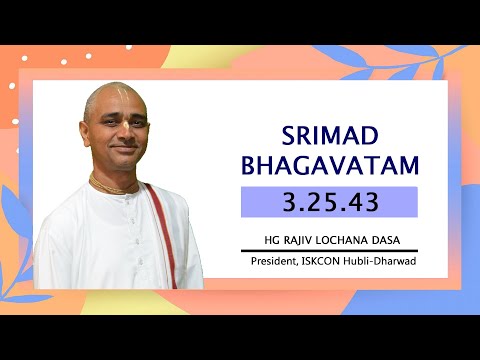 SRIMAD BHAGAVATAM

3.25.43

HG RAJIV LOCHANA DASA

President, ISKCON Hubli-Dharwad